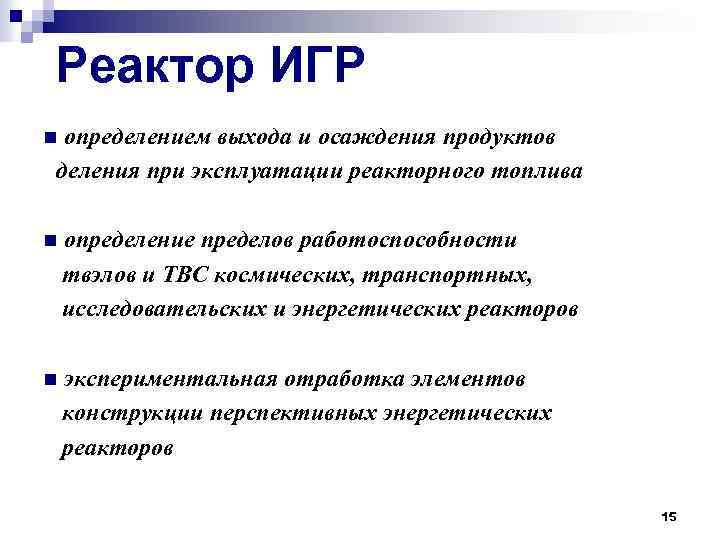 Реактор ИГР

■ определением выхода и осаждения продуктов деления при эксплуатации реакторного топлива

■ определение пределов работоспособности твэлов и ТВС космических, транспортных, исследовательских и энергетических реакторов

■ экспериментальная отработка элементов конструкции перспективных энергетических реакторов

15